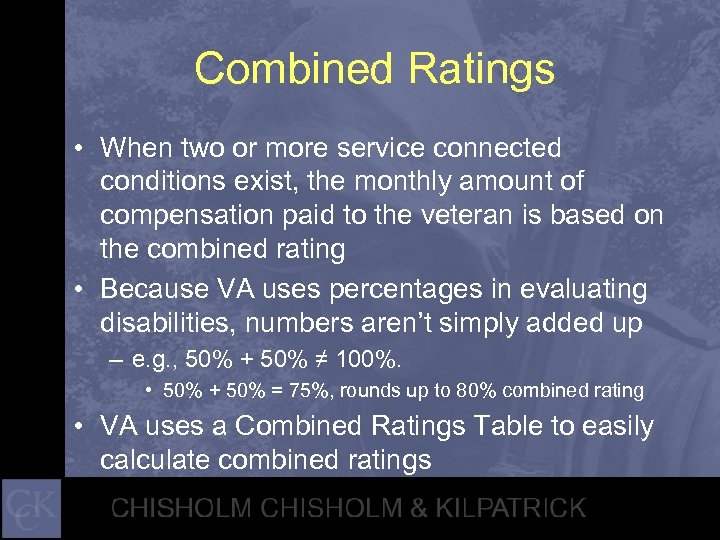 Combined Ratings

• When two or more service connected conditions exist, the monthly amount of compensation paid to the veteran is based on the combined rating

• Because VA uses percentages in evaluating disabilities, numbers aren't simply added up

– e.g., 50% + 50% ≠ 100%.

• 50% + 50% = 75%, rounds up to 80% combined rating

• VA uses a Combined Ratings Table to easily calculate combined ratings

CCK

CHISHOLM CHISHOLM & KILPATRICK